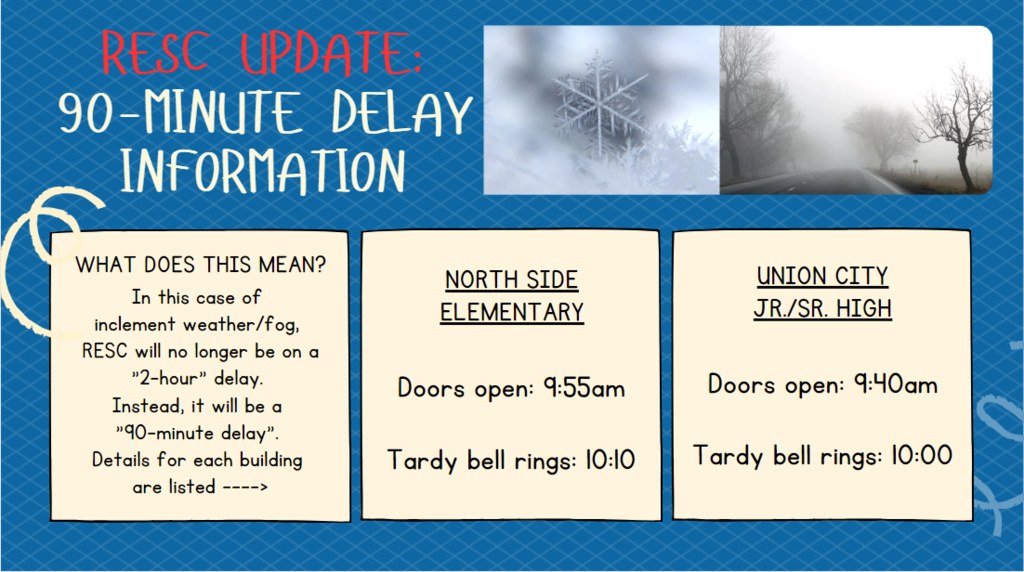 RESC UPDATE:
90-MINUTE DELAY INFORMATION

WHAT DOES THIS MEAN?
In this case of inclement weather/fog, RESC will no longer be on a "2-hour" delay. Instead, it will be a "90-minute delay". Details for each building are listed ---->

NORTH SIDE ELEMENTARY

Doors open: 9:55am

Tardy bell rings: 10:10

UNION CITY JR./SR. HIGH

Doors open: 9:40am

Tardy bell rings: 10:00